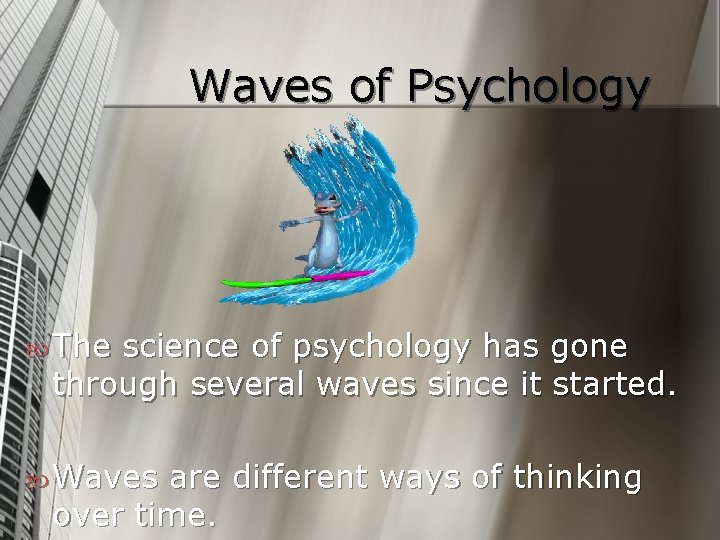 Waves of Psychology

The science of psychology has gone through several waves since it started.

Waves are different ways of thinking over time.